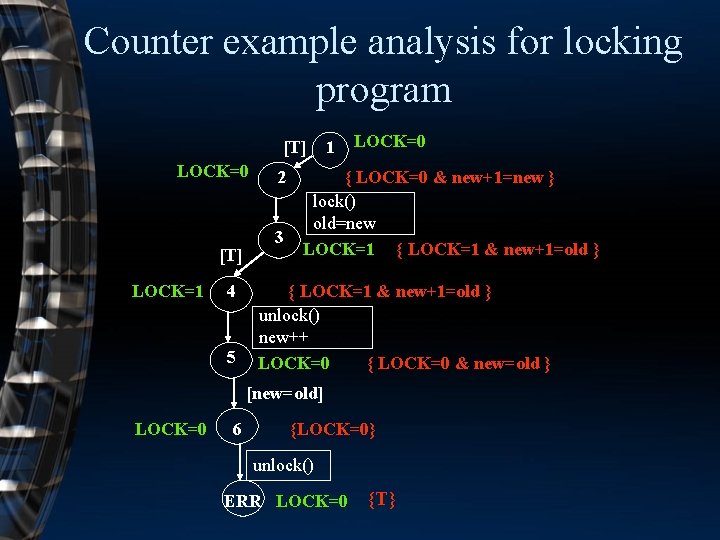 Counter example analysis for locking program

[T] 1 LOCK=0

LOCK=0 2 { LOCK=0 & new+1=new }

lock()
old=new

3 LOCK=1 { LOCK=1 & new+1=old }

[T]

LOCK=1 4 { LOCK=1 & new+1=old }

unlock()
new++

5 LOCK=0 { LOCK=0 & new=old }

[new=old]

LOCK=0 6 {LOCK=0}

unlock()

ERR LOCK=0 {T}